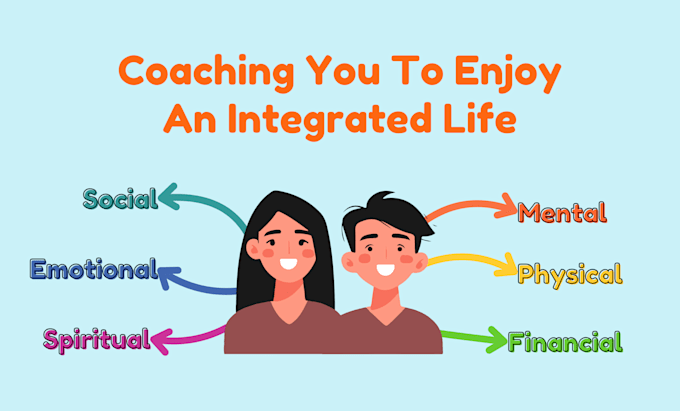 Coaching You To Enjoy
An Integrated Life

Social
Emotional
Spiritual
Mental
Physical
Financial